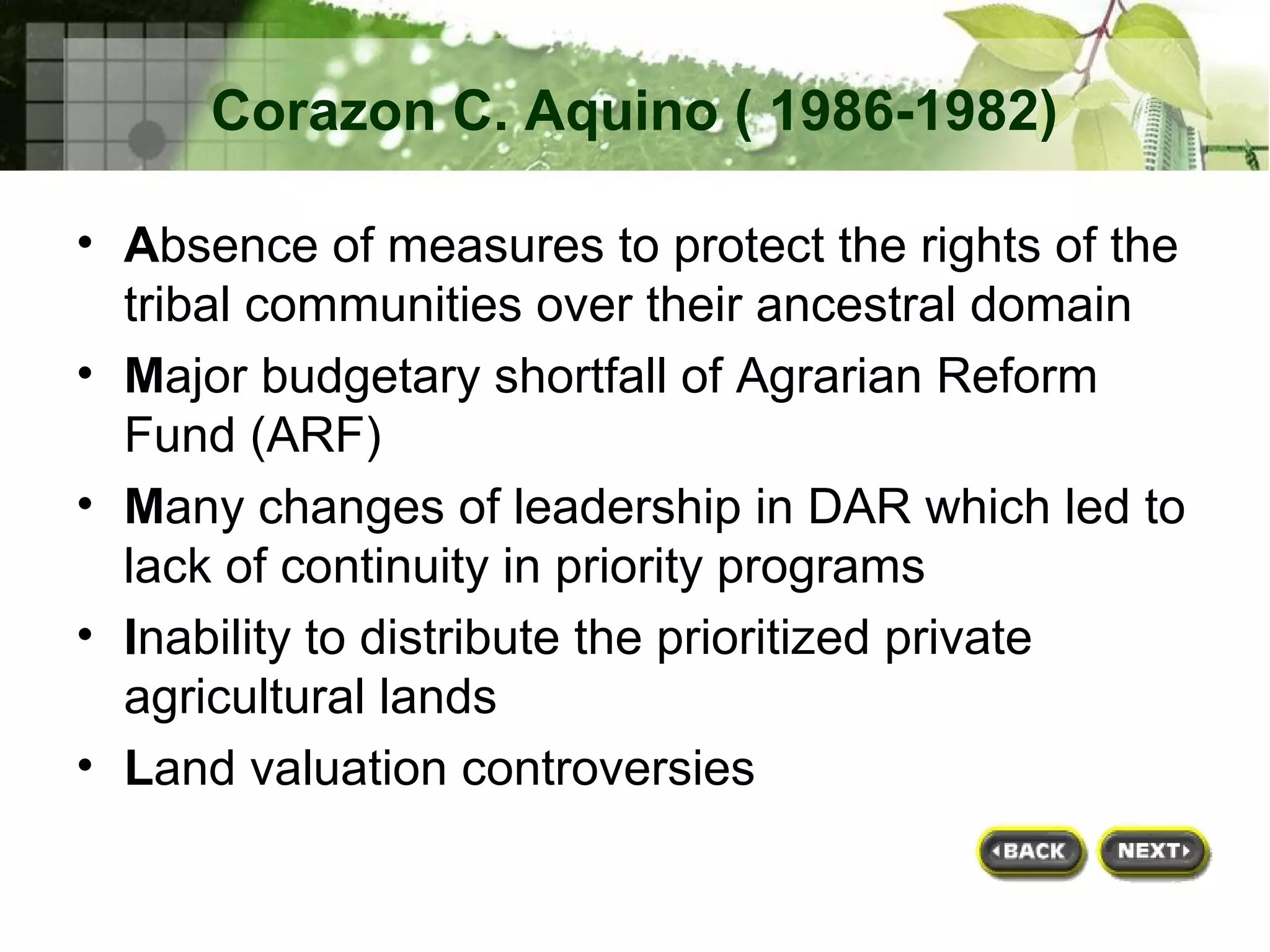 Corazon C. Aquino ( 1986-1982)

• Absence of measures to protect the rights of the tribal communities over their ancestral domain
• Major budgetary shortfall of Agrarian Reform Fund (ARF)
• Many changes of leadership in DAR which led to lack of continuity in priority programs
• Inability to distribute the prioritized private agricultural lands
• Land valuation controversies

BACK NEXT